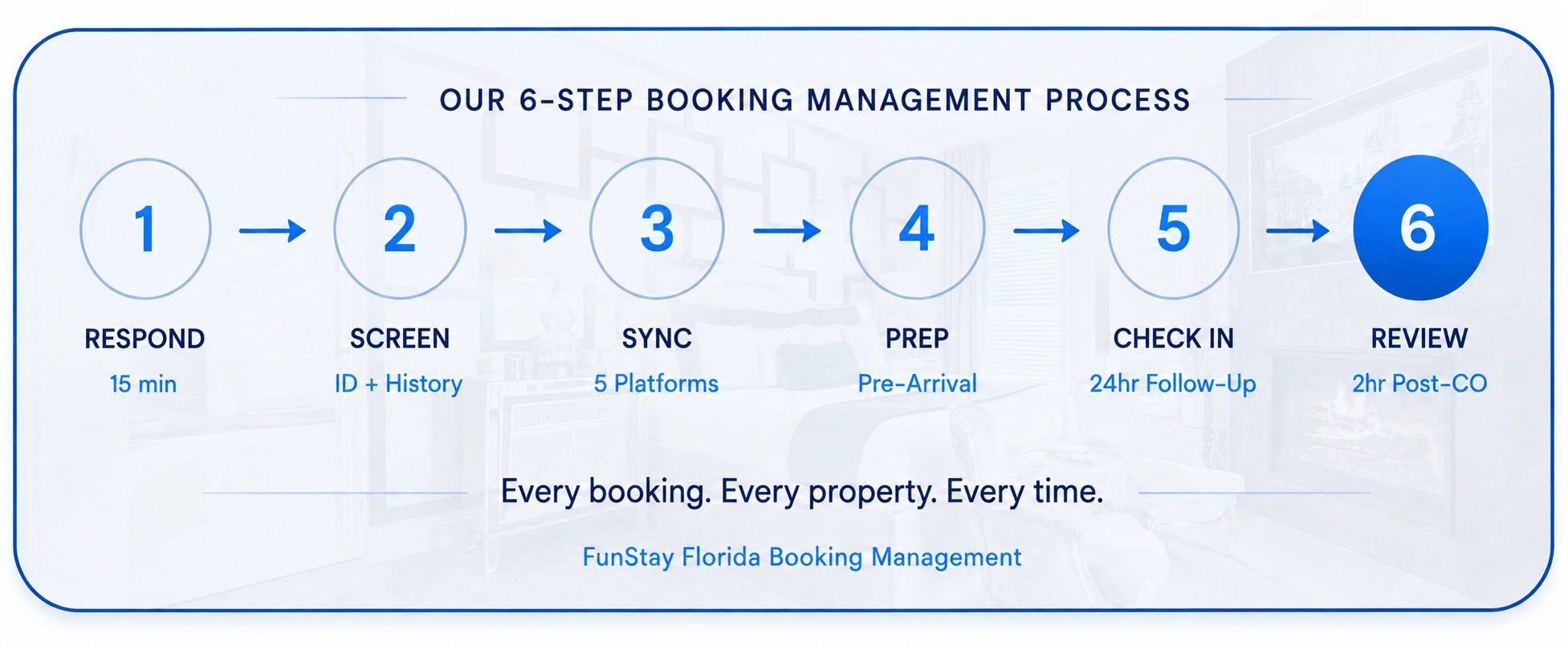 OUR 6-STEP BOOKING MANAGEMENT PROCESS

1
RESPOND
15 min

2
SCREEN
ID + History

3
SYNC
5 Platforms

4
PREP
Pre-Arrival

5
CHECK IN
24hr Follow-Up

6
REVIEW
2hr Post-CO

Every booking. Every property. Every time.

FunStay Florida Booking Management